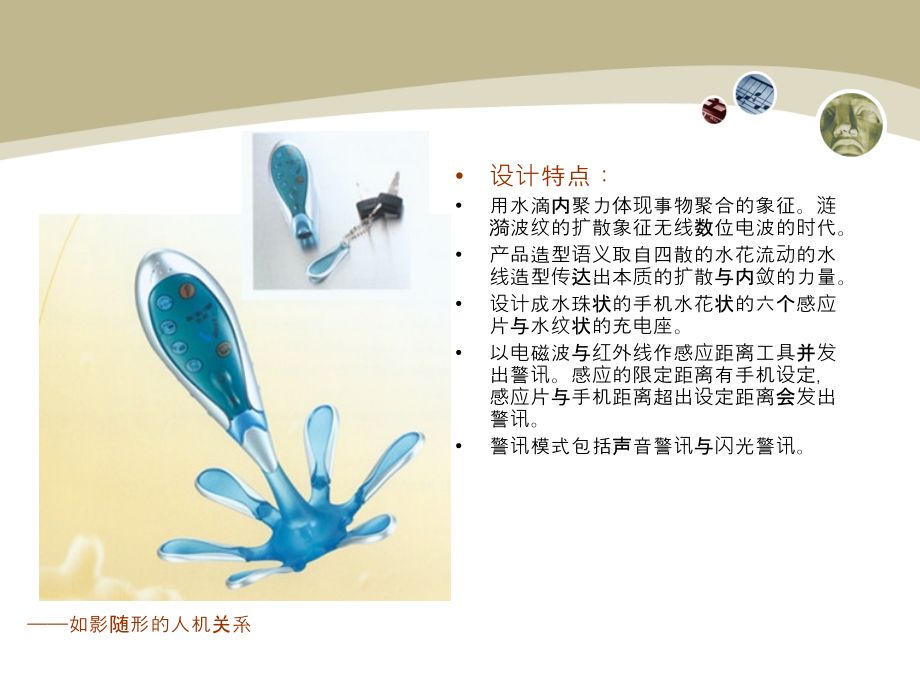 • 设计特点：

• 用水滴内聚力体现事物聚合的象征。涟漪波纹的扩散象征无线数位电波的时代。

• 产品造型语义取自四散的水花流动的水线造型传达出本质的扩散与内敛的力量。

• 设计成水珠状的手机水花状的六个感应片与水纹状的充电座。

• 以电磁波与红外线作感应距离工具并发出警讯。感应的限定距离有手机设定，感应片与手机距离超出设定距离会发出警讯。

• 警讯模式包括声音警讯与闪光警讯。

——如影随形的人机关系